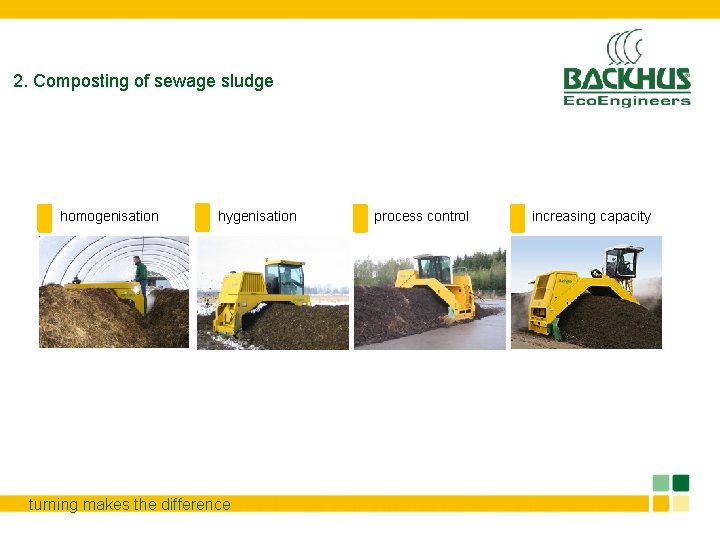 2. Composting of sewage sludge

BACKHUS
EcoEngineers

homogenisation

hygenisation

process control

increasing capacity

turning makes the difference